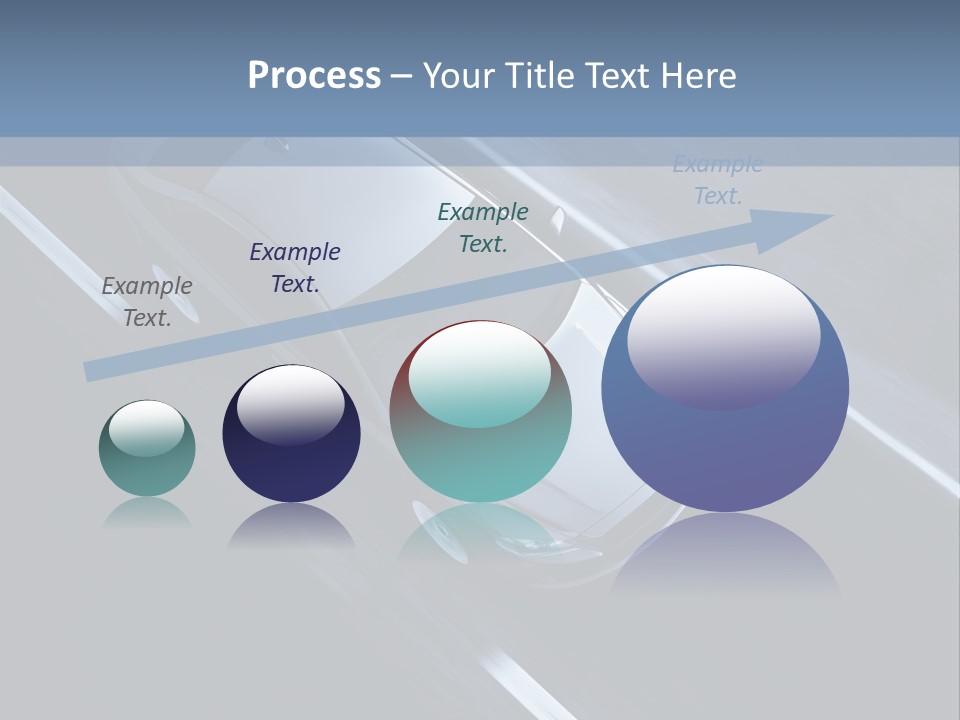 Process – Your Title Text Here

Example Text.

Example Text.

Example Text.

Example Text.